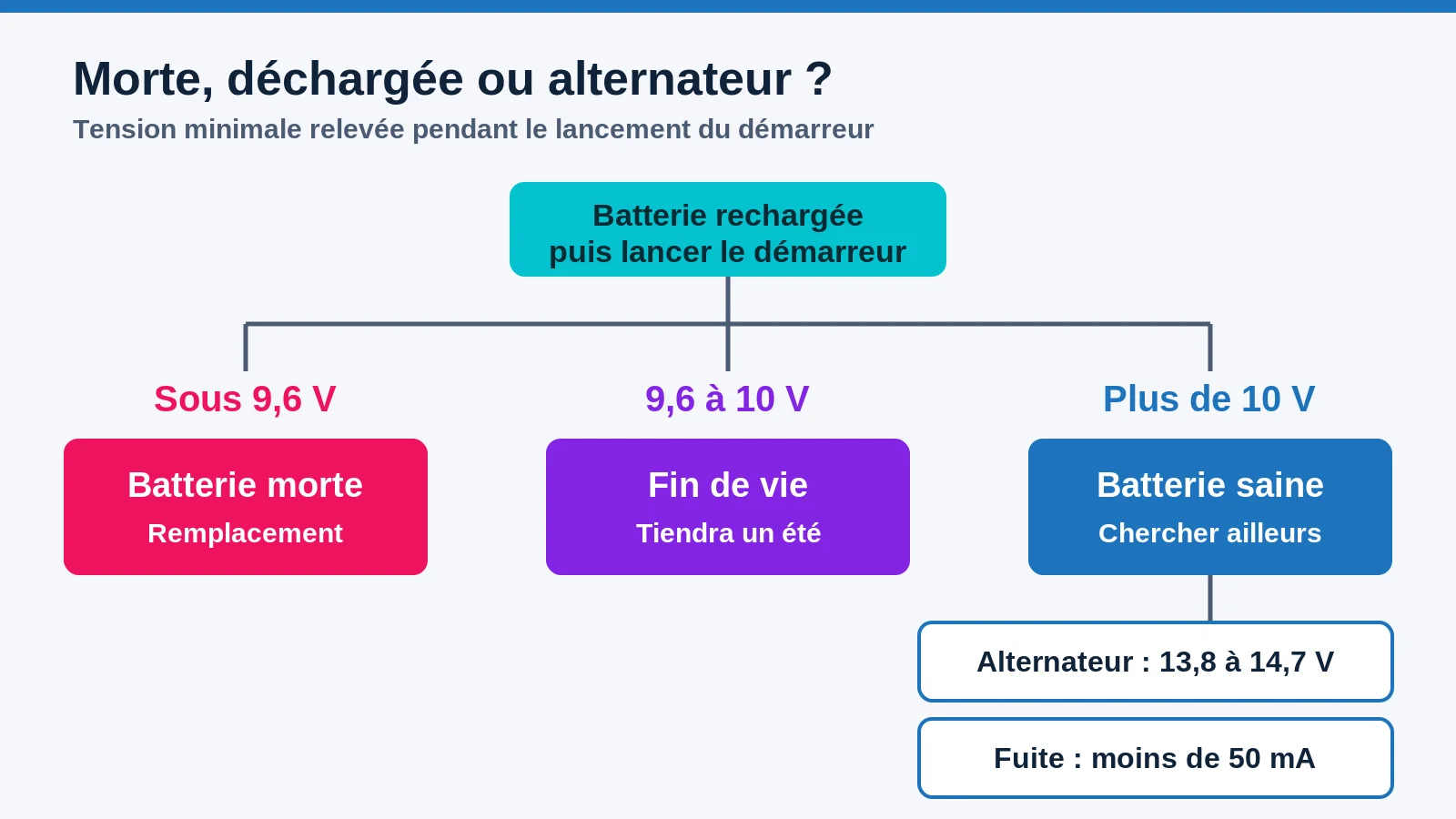 Morte, déchargée ou alternateur ?
Tension minimale relevée pendant le lancement du démarreur

Batterie rechargée
puis lancer le démarreur

Sous 9,6 V

Batterie morte
Remplacement

9,6 à 10 V

Fin de vie
Tiendra un été

Plus de 10 V

Batterie saine
Chercher ailleurs

Alternateur : 13,8 à 14,7 V

Fuite : moins de 50 mA